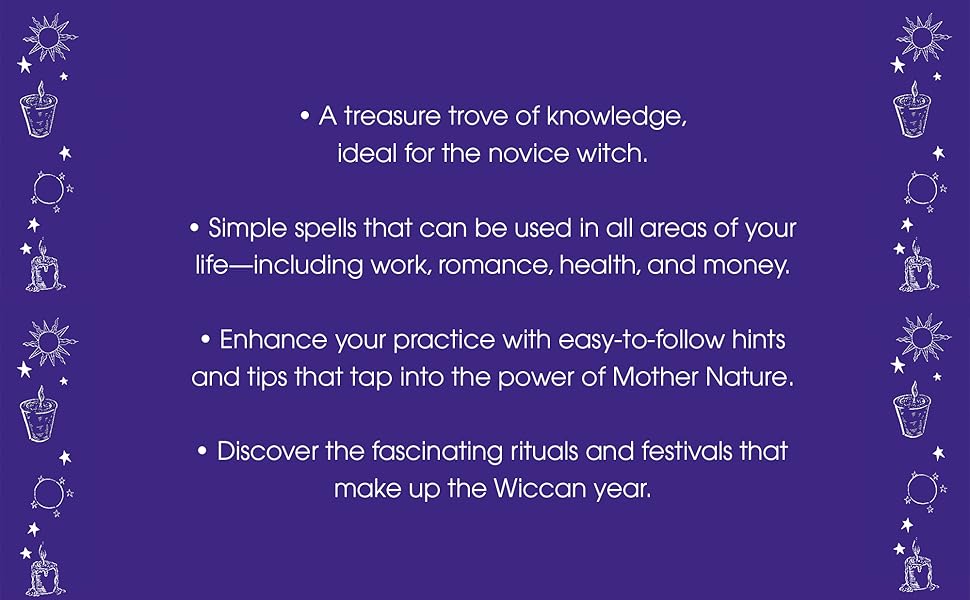 • A treasure trove of knowledge, ideal for the novice witch.

• Simple spells that can be used in all areas of your life—including work, romance, health, and money.

• Enhance your practice with easy-to-follow hints and tips that tap into the power of Mother Nature.

• Discover the fascinating rituals and festivals that make up the Wiccan year.